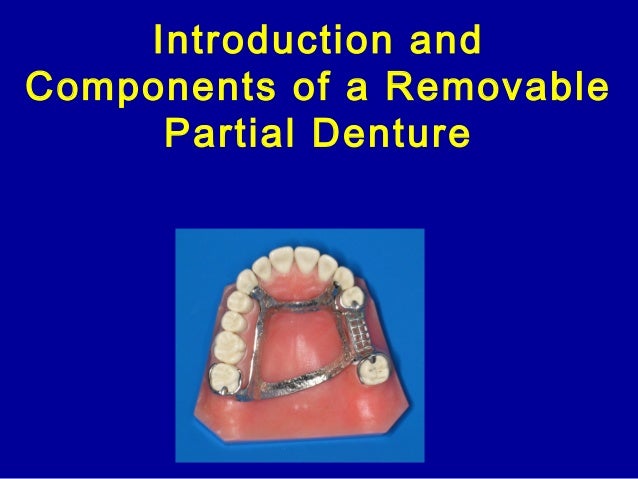 Introduction and Components of a Removable Partial Denture